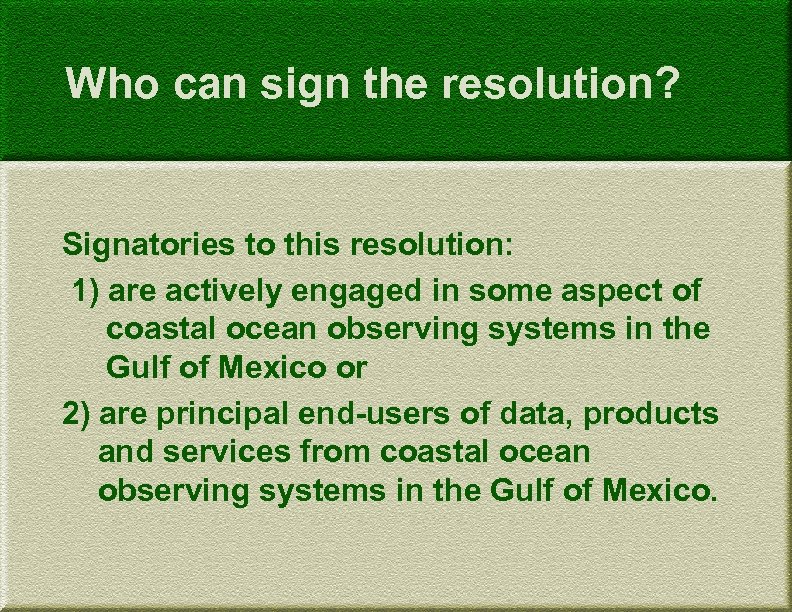 Who can sign the resolution?

Signatories to this resolution:

1) are actively engaged in some aspect of coastal ocean observing systems in the Gulf of Mexico or

2) are principal end-users of data, products and services from coastal ocean observing systems in the Gulf of Mexico.